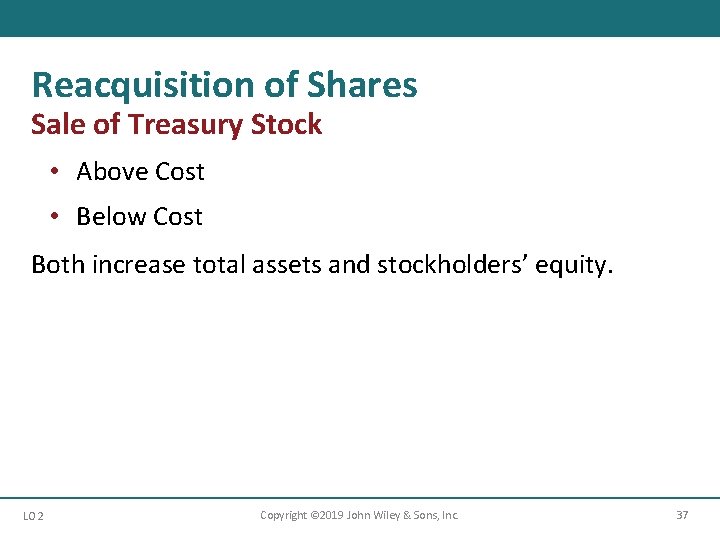 Reacquisition of Shares
Sale of Treasury Stock

• Above Cost
• Below Cost

Both increase total assets and stockholders' equity.

LO 2
Copyright ©2019 John Wiley & Sons, Inc.
37